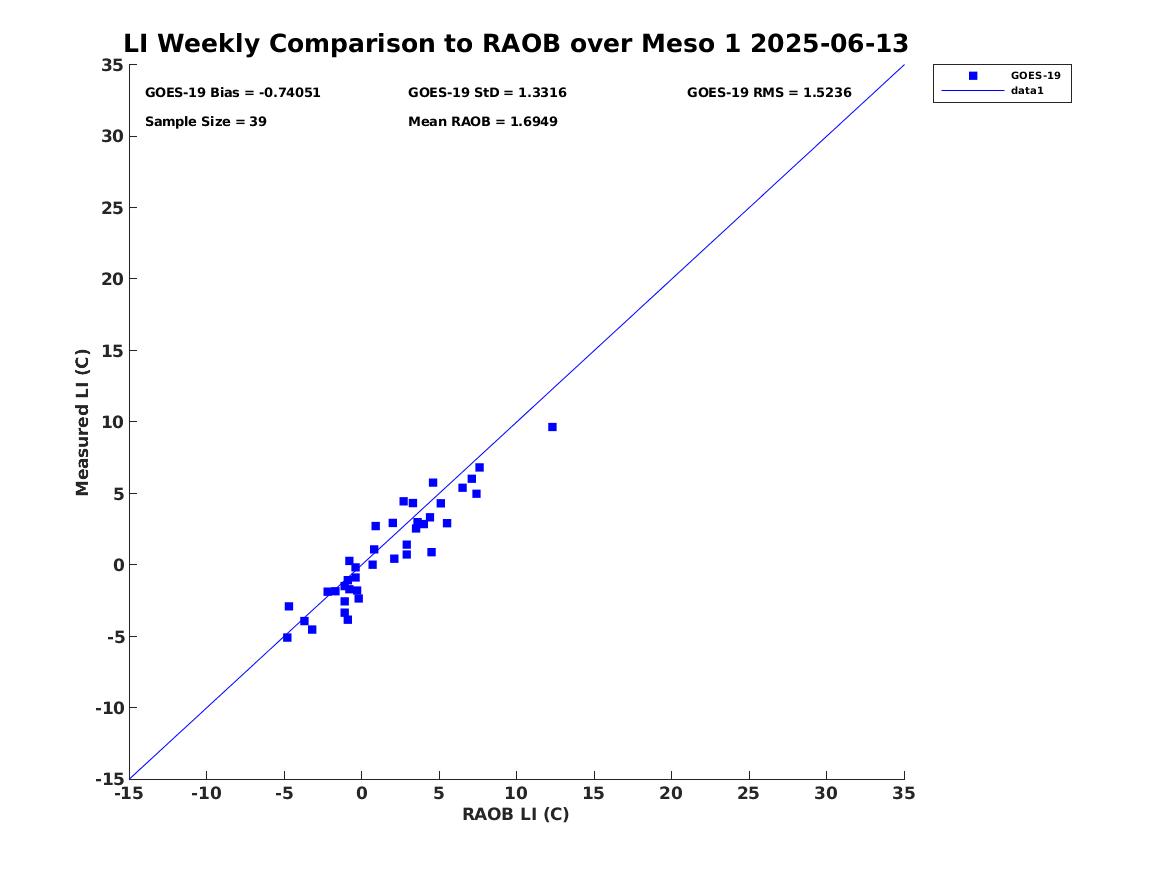 LI Weekly Comparison to RAOB over Meso 1 2025-06-13

GOES-19 Bias = -0.74051
GOES-19 StD = 1.3316
GOES-19 RMS = 1.5236
Sample Size = 39
Mean RAOB = 1.6949

GOES-19
data1

Measured LI (C)

35
30
25
20
15
10
5
0
-5
-10
-15

-15 -10 -5 0 5 10 15 20 25 30 35

RAOB LI (C)